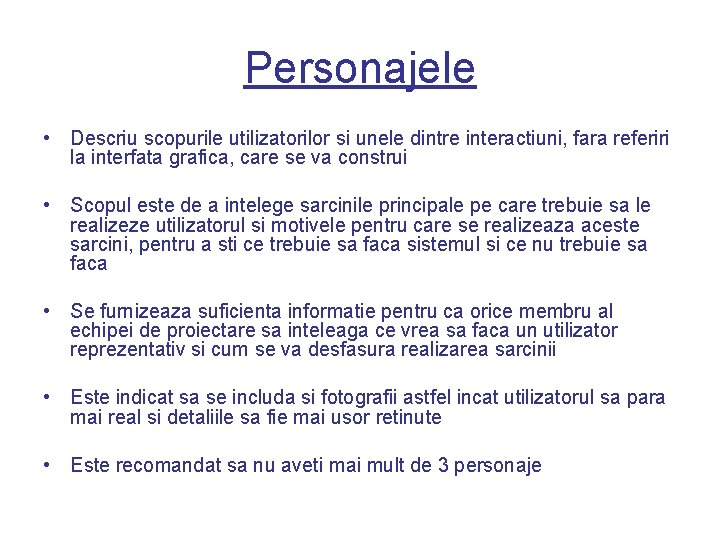 Personajele

• Descriu scopurile utilizatorilor si unele dintre interactiuni, fara referiri la interfata grafica, care se va construi

• Scopul este de a intelege sarcinile principale pe care trebuie sa le realizeze utilizatorul si motivele pentru care se realizeaza aceste sarcini, pentru a sti ce trebuie sa faca sistemul si ce nu trebuie sa faca

• Se furnizeaza suficienta informatie pentru ca orice membru al echipei de proiectare sa inteleaga ce vrea sa faca un utilizator reprezentativ si cum se va desfasura realizarea sarcinii

• Este indicat sa se includa si fotografii astfel incat utilizatorul sa para mai real si detaliile sa fie mai usor retinute

• Este recomandat sa nu aveti mai mult de 3 personaje